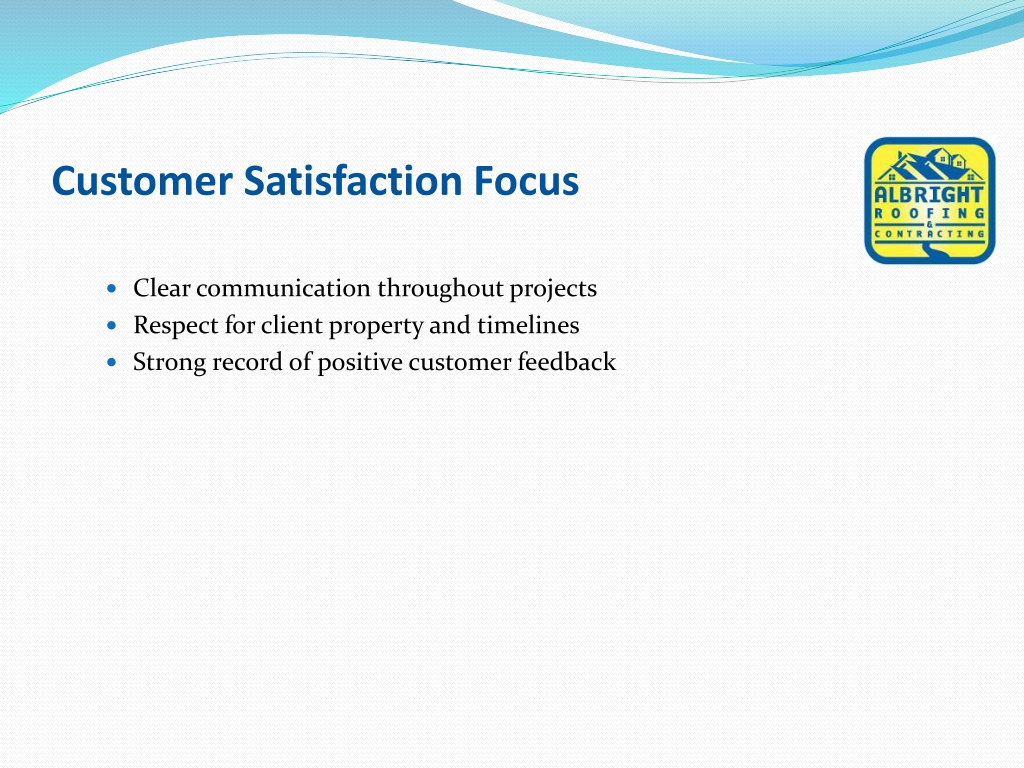 Customer Satisfaction Focus

ALBRIGHT
ROOFING
&
CONTRACTING

- Clear communication throughout projects
- Respect for client property and timelines
- Strong record of positive customer feedback